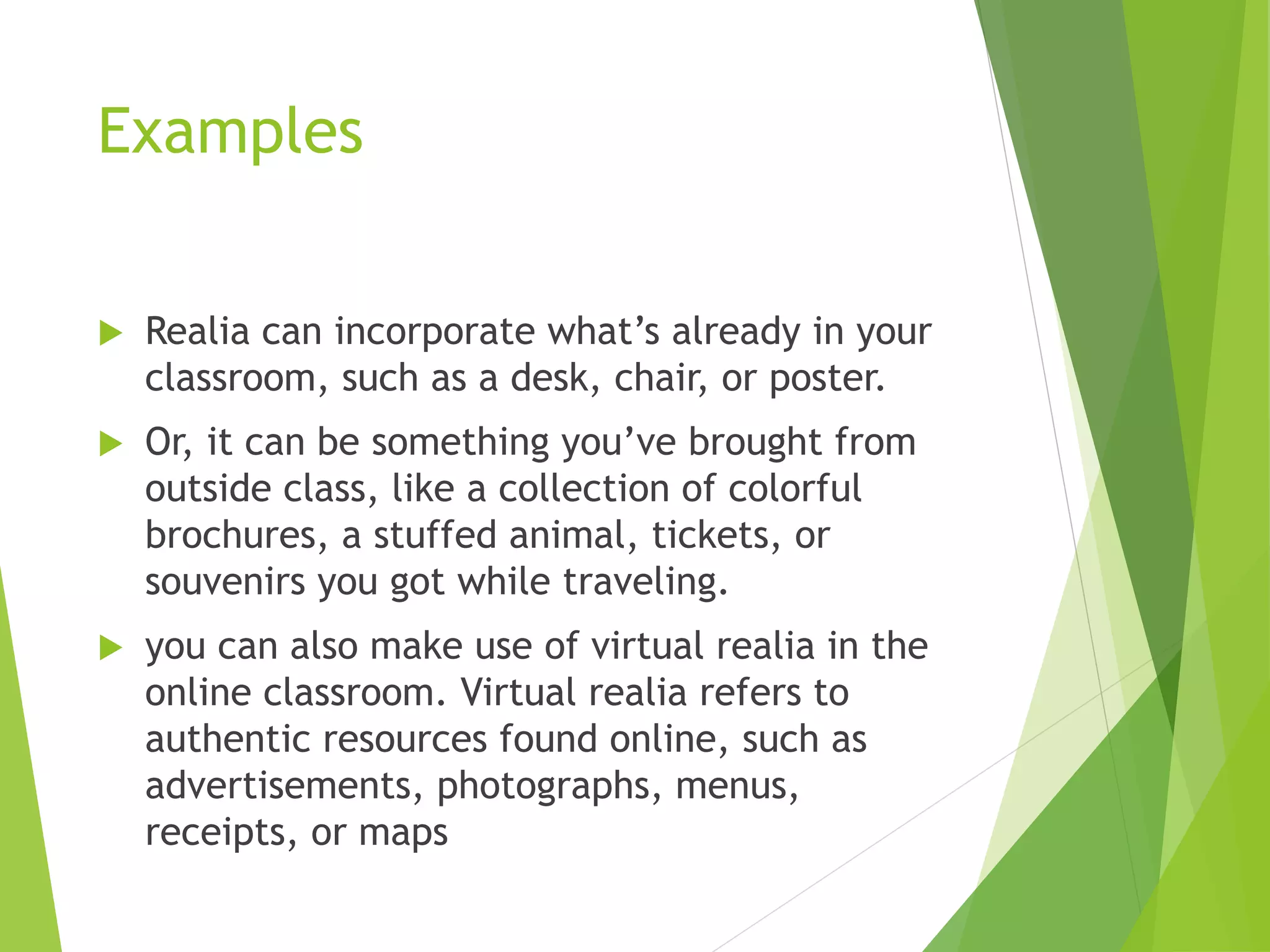 Examples

Realia can incorporate what’s already in your classroom, such as a desk, chair, or poster.

Or, it can be something you’ve brought from outside class, like a collection of colorful brochures, a stuffed animal, tickets, or souvenirs you got while traveling.

you can also make use of virtual realia in the online classroom. Virtual realia refers to authentic resources found online, such as advertisements, photographs, menus, receipts, or maps